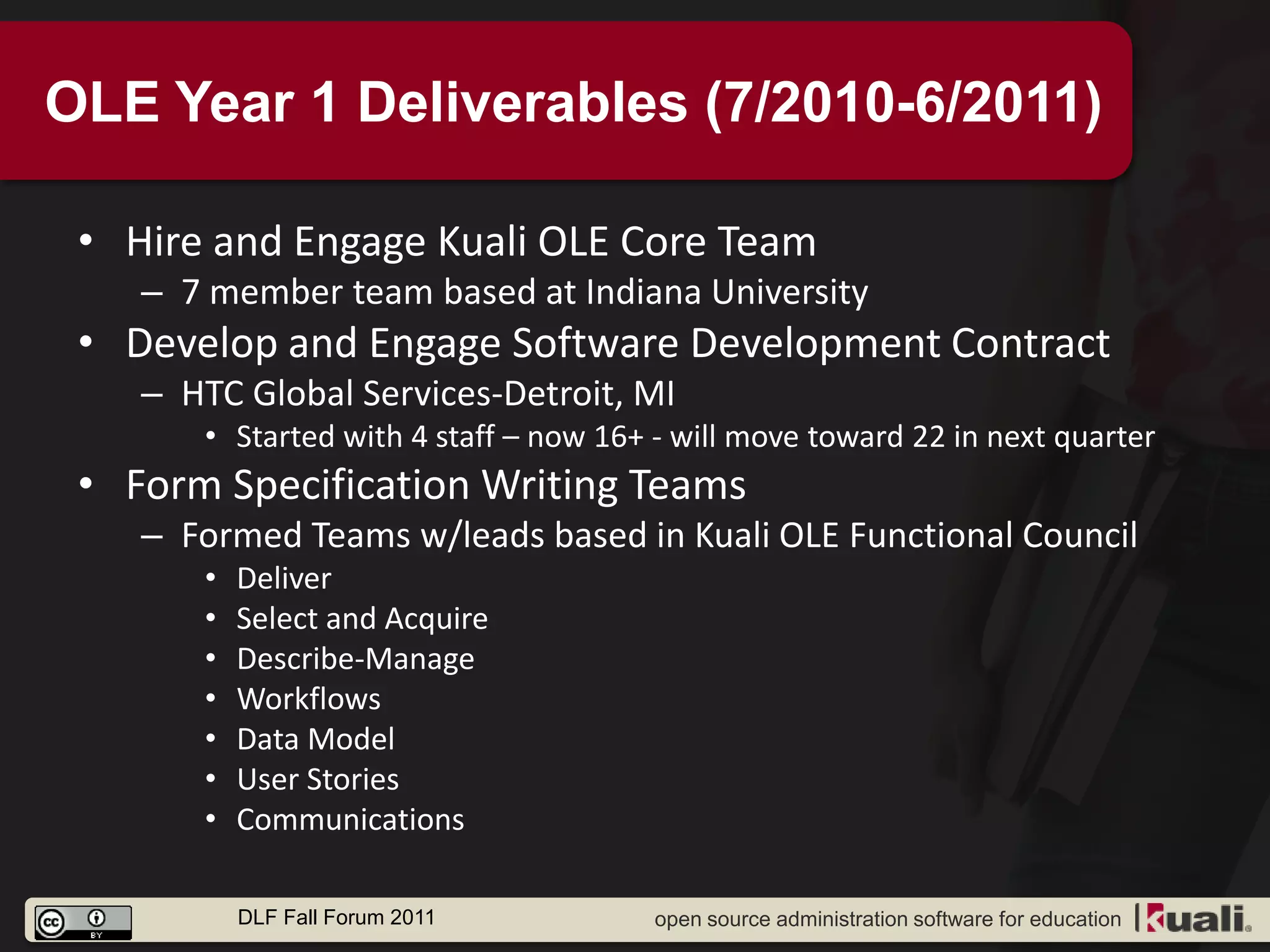 OLE Year 1 Deliverables (7/2010-6/2011)

• Hire and Engage Kuali OLE Core Team
– 7 member team based at Indiana University
• Develop and Engage Software Development Contract
– HTC Global Services-Detroit, MI
• Started with 4 staff – now 16+ - will move toward 22 in next quarter
• Form Specification Writing Teams
– Formed Teams w/leads based in Kuali OLE Functional Council
• Deliver
• Select and Acquire
• Describe-Manage
• Workflows
• Data Model
• User Stories
• Communications

cc BY

DLF Fall Forum 2011

open source administration software for education | kuali.